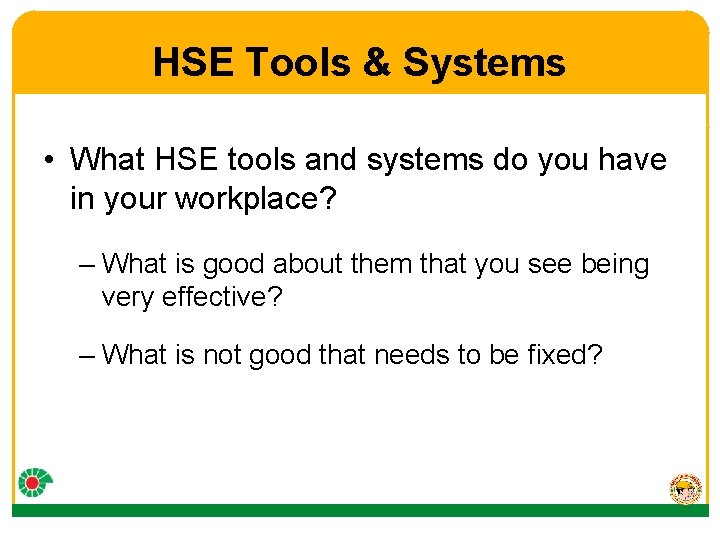 HSE Tools & Systems

• What HSE tools and systems do you have in your workplace?

– What is good about them that you see being very effective?

– What is not good that needs to be fixed?